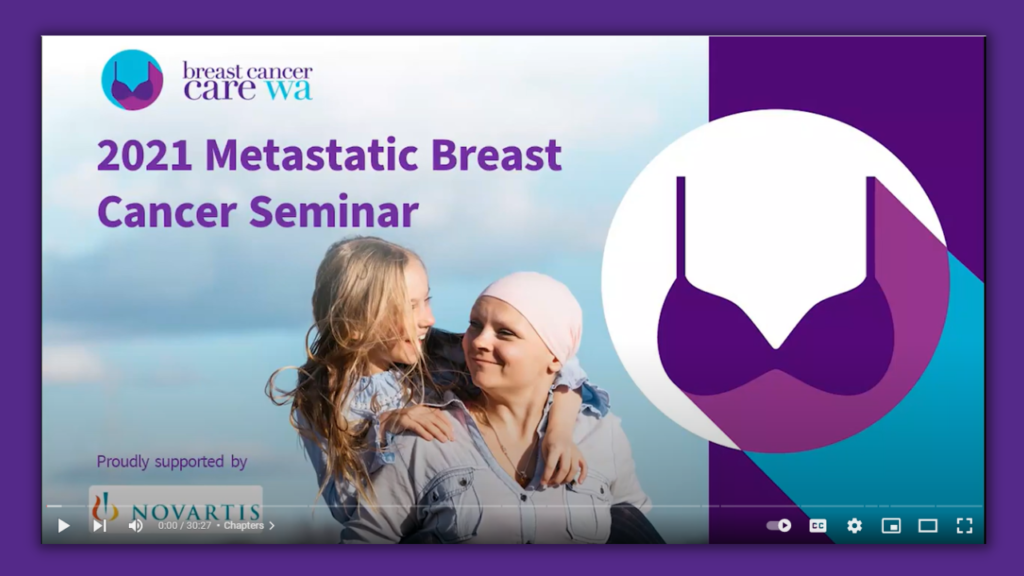 breast cancer care wa

2021 Metastatic Breast Cancer Seminar

Proudly supported by

NOVARTIS

0:00 / 30:27 • Chapters >

CC